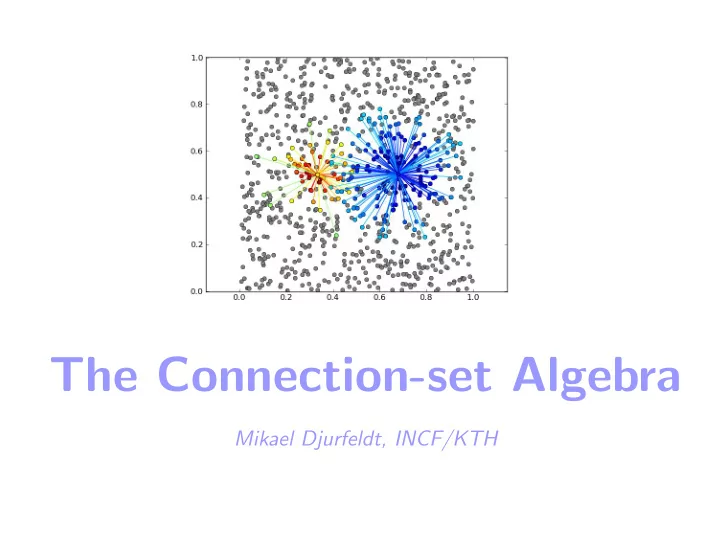 1.0
0.8
0.6
0.4
0.2
0.0
0.0 0.2 0.4 0.6 0.8 1.0

The Connection-set Algebra

Mikael Djurfeldt, INCF/KTH